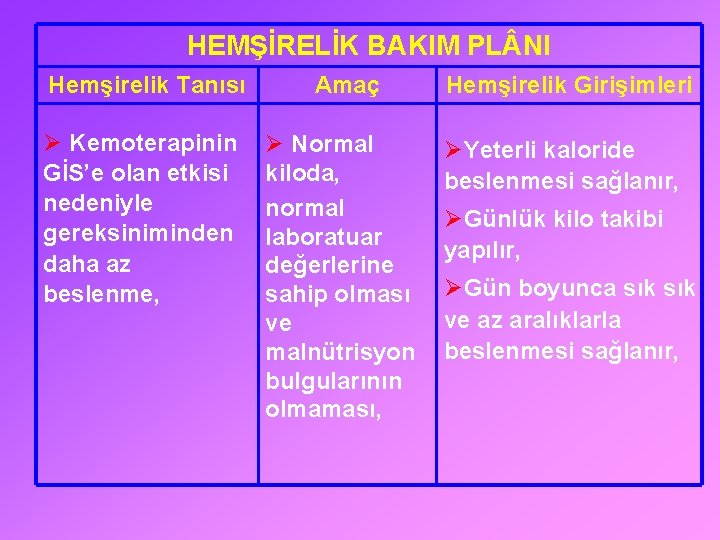 HEMŞİRELİK BAKIM PLÂNI

| Hemşirelik Tanısı | Amaç | Hemşirelik Girişimleri |
|---|---|---|
| ➢ Kemoterapinin GİS'e olan etkisi nedeniyle gereksiniminden daha az beslenme, | ➢ Normal kiloda, normal laboratuar değerlerine sahip olması ve malnütrisyon bulgularının olmaması, | ➢Yeterli kaloride beslenmesi sağlanır, ➢Günlük kilo takibi yapılır, ➢Gün boyunca sık sık ve az aralıklarla beslenmesi sağlanır, |